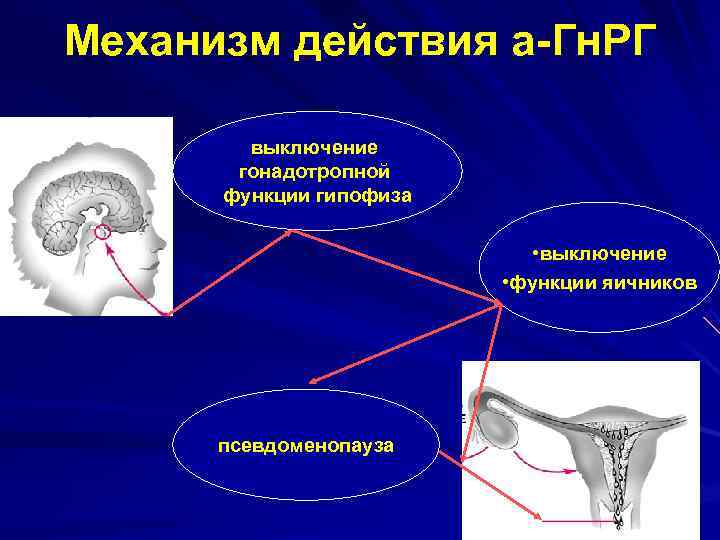 Механизм действия а-ГнРГ

выключение гонадотропной функции гипофиза

•выключение
•функции яичников

псевдоменопауза